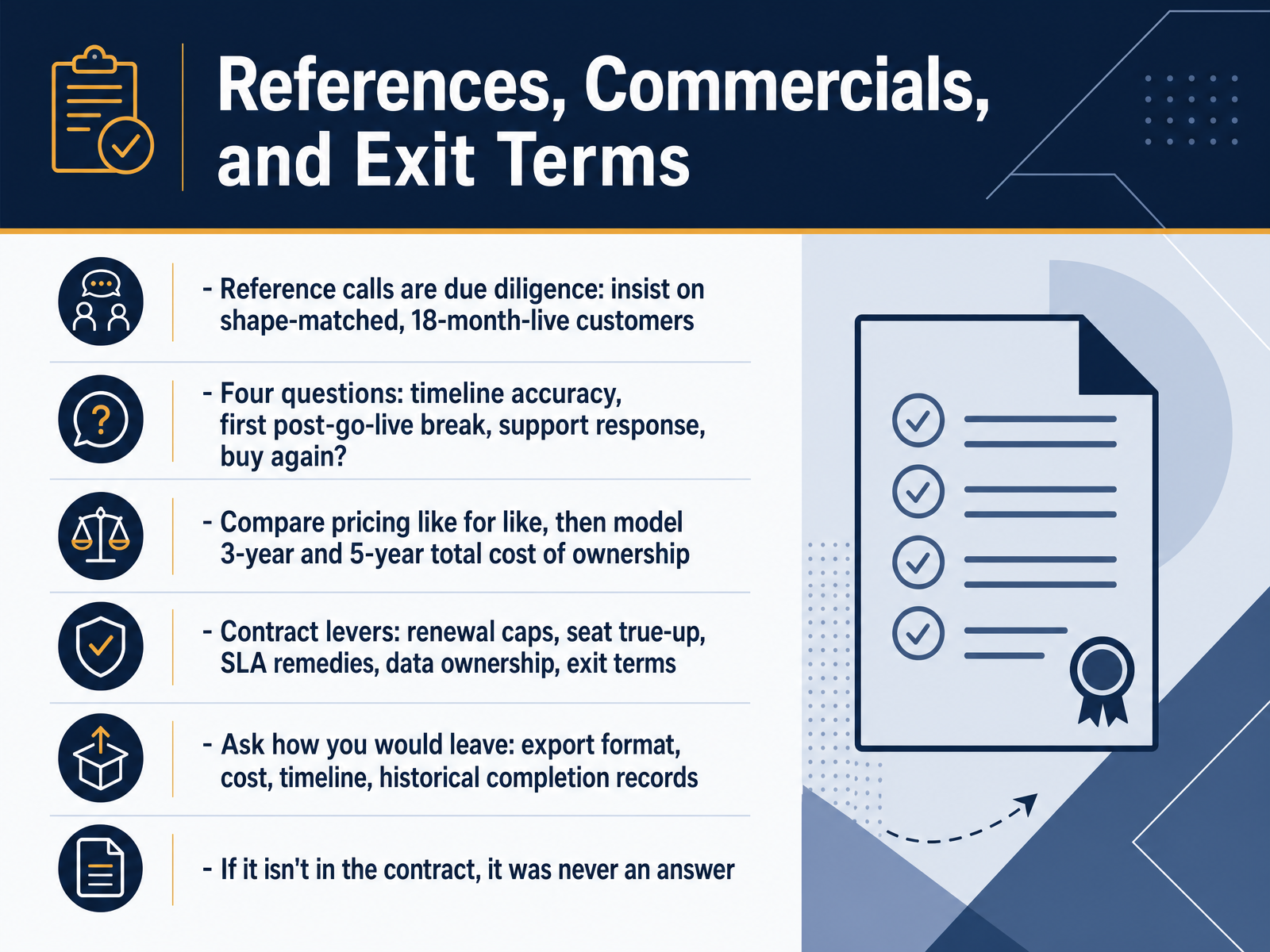 References, Commercials, and Exit Terms

- Reference calls are due diligence: insist on shape-matched, 18-month-live customers

- Four questions: timeline accuracy, first post-go-live break, support response, buy again?

- Compare pricing like for like, then model 3-year and 5-year total cost of ownership

- Contract levers: renewal caps, seat true-up, SLA remedies, data ownership, exit terms

- Ask how you would leave: export format, cost, timeline, historical completion records

- If it isn't in the contract, it was never an answer